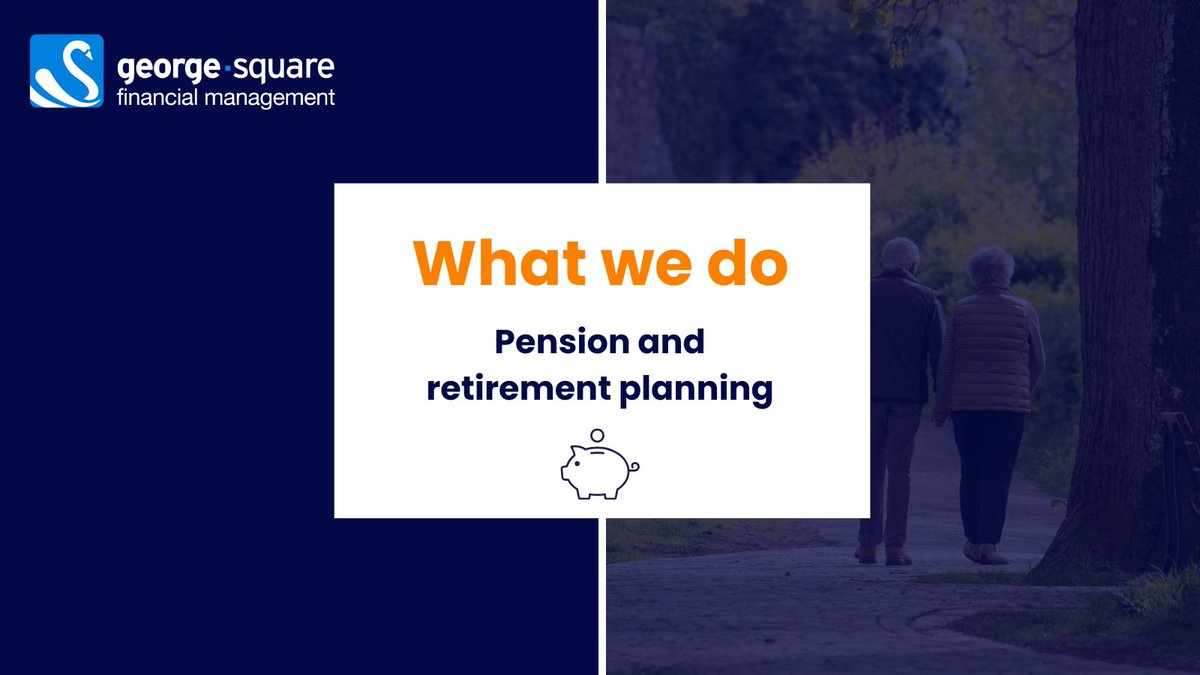 george·square
financial management

What we do

Pension and retirement planning